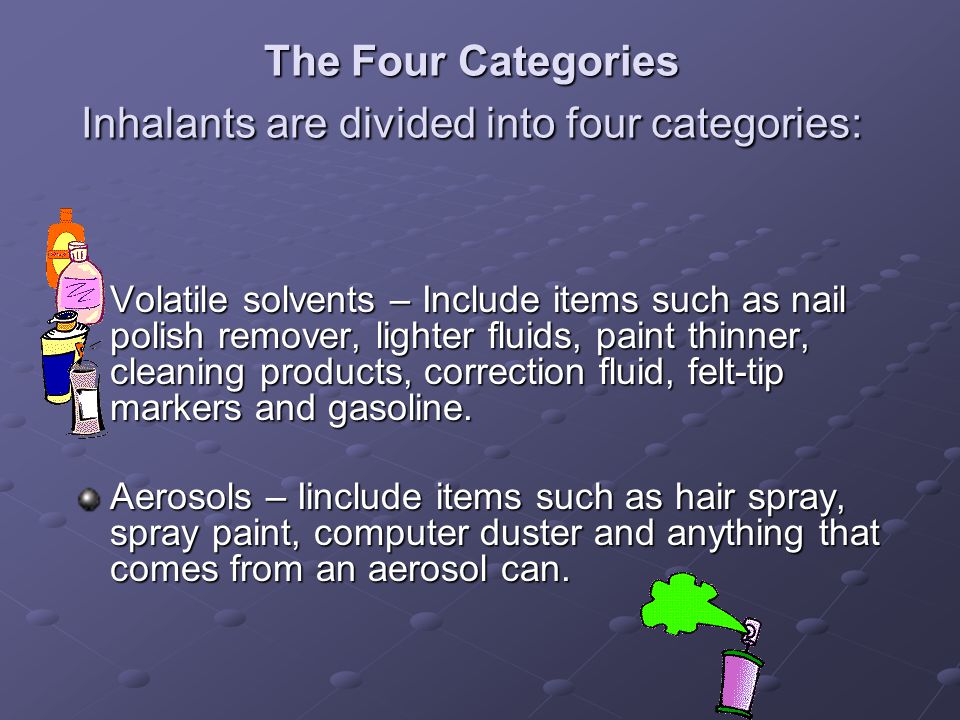 The Four Categories

Inhalants are divided into four categories:

Volatile solvents – Include items such as nail polish remover, lighter fluids, paint thinner, cleaning products, correction fluid, felt-tip markers and gasoline.

Aerosols – Iinclude items such as hair spray, spray paint, computer duster and anything that comes from an aerosol can.